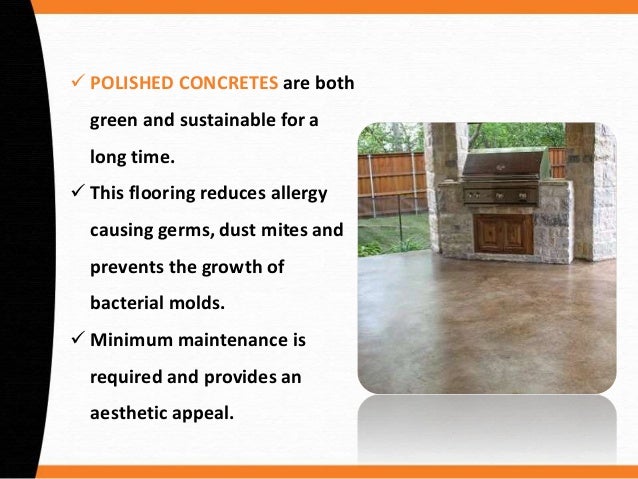 ✓ POLISHED CONCRETES are both green and sustainable for a long time.

✓ This flooring reduces allergy causing germs, dust mites and prevents the growth of bacterial molds.

✓ Minimum maintenance is required and provides an aesthetic appeal.